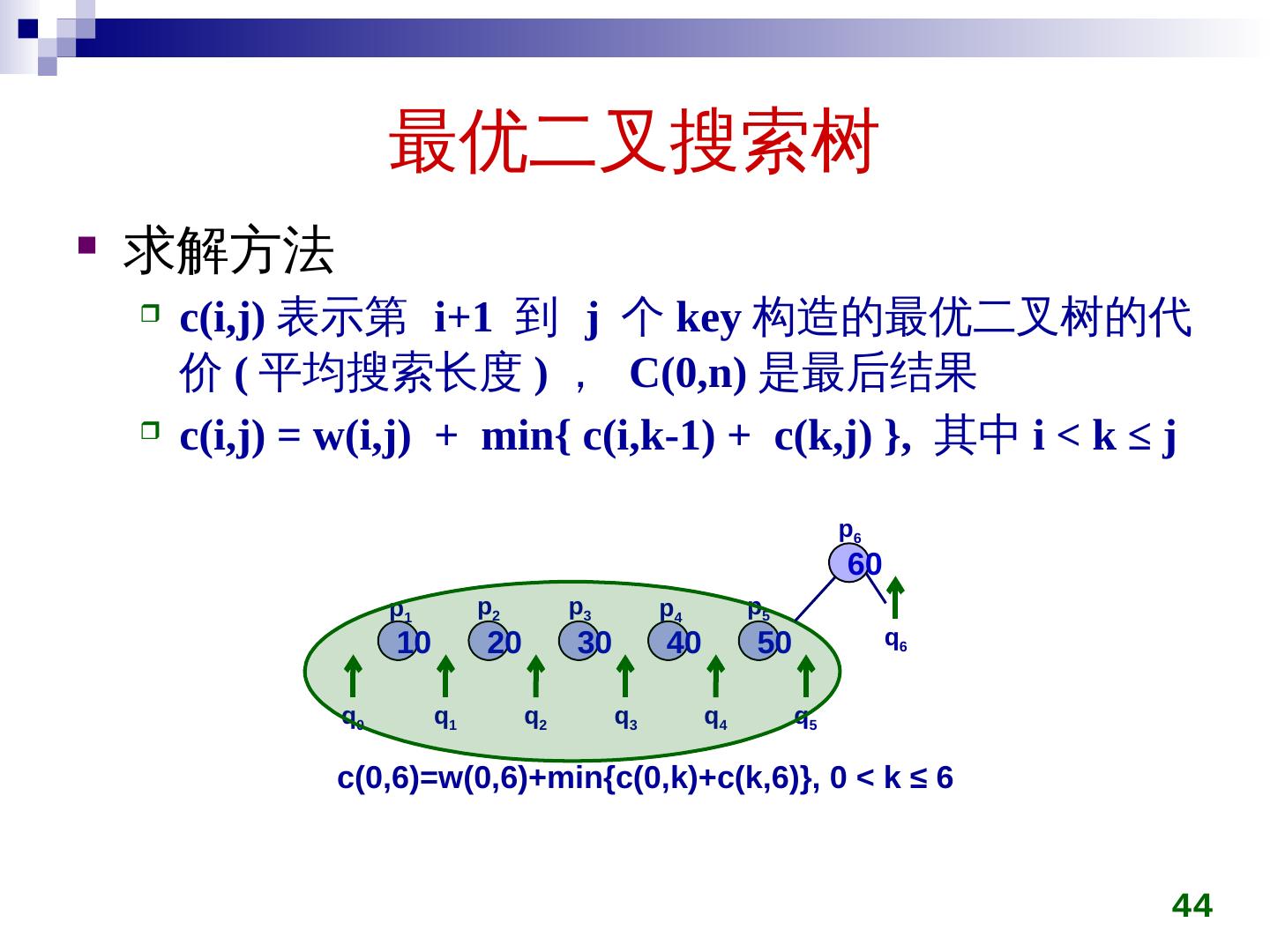 最优二叉搜索树

求解方法

c(i,j) 表示第 i+1 到 j 个 key 构造的最优二叉树的代价 ( 平均搜索长度 ) ， C(0,n) 是最后结果

c(i,j) = w(i,j) + min{ c(i,k-1) + c(k,j) }, 其中 i < k ≤ j

$p_6$
60
$p_1$ $p_2$ $p_3$ $p_4$ $p_5$
10 20 30 40 50
$q_6$
$q_0$ $q_1$ $q_2$ $q_3$ $q_4$ $q_5$

c(0,6)=w(0,6)+min{c(0,k)+c(k,6)}, 0 < k ≤ 6

44